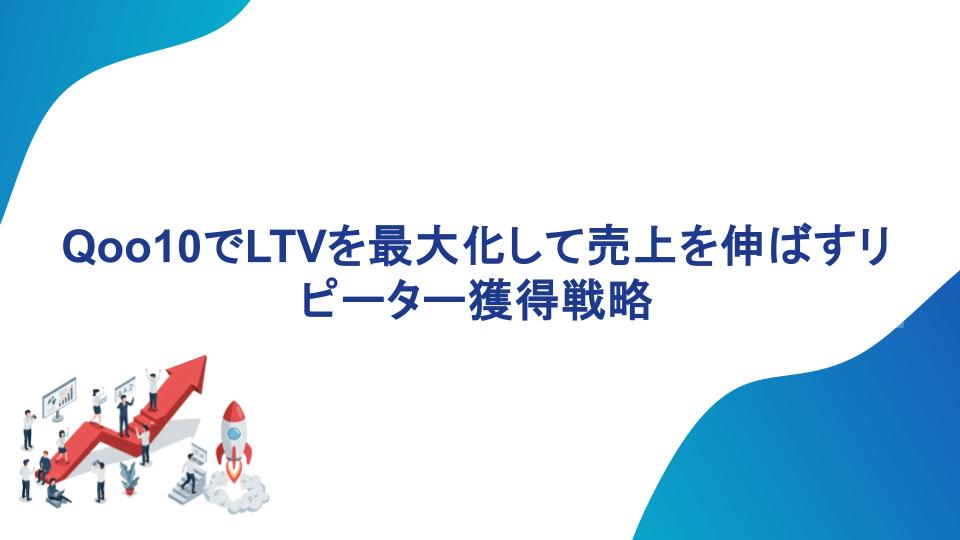 Qoo10でLTVを最大化して売上を伸ばすリピーター獲得戦略